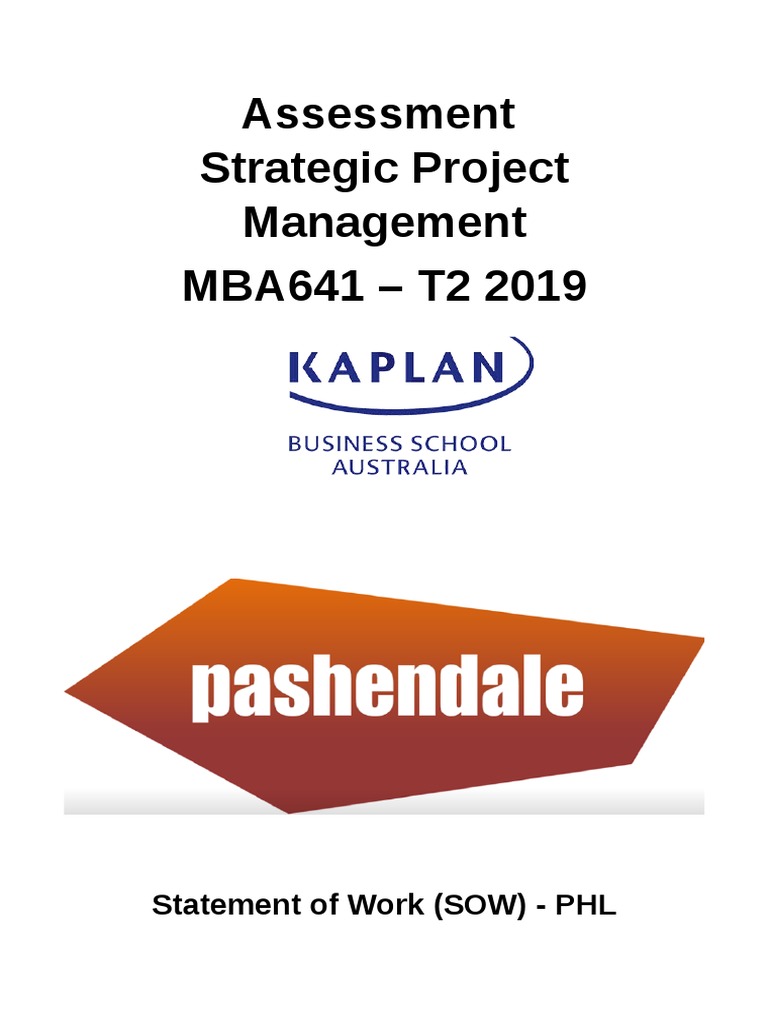 Assessment
Strategic Project Management
MBA641 – T2 2019

KAPLAN
BUSINESS SCHOOL
AUSTRALIA

pashendale

Statement of Work (SOW) - PHL